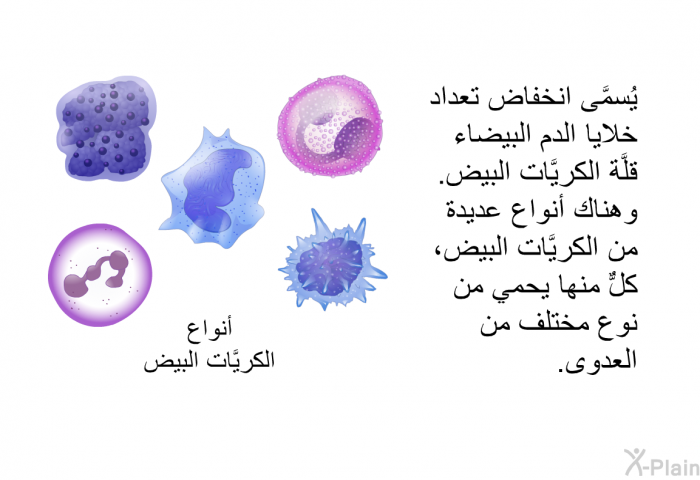 يُسمَّى انخفاض تعداد خلايا الدم البيضاء قلَّة الكريَّات البيض. وهناك أنواع عديدة من الكريَّات البيض، كلٌّ منها يحمي من نوع مختلف من العدوى.

أنواع الكريَّات البيض

X-Plain